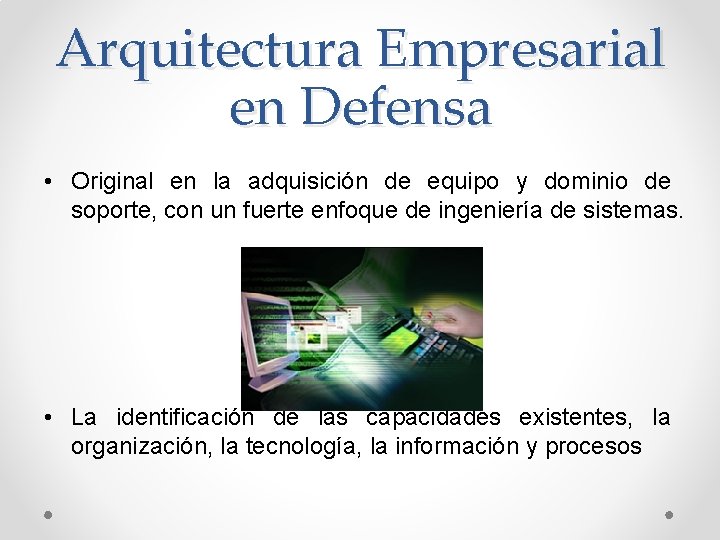 Arquitectura Empresarial en Defensa

• Original en la adquisición de equipo y dominio de soporte, con un fuerte enfoque de ingeniería de sistemas.

• La identificación de las capacidades existentes, la organización, la tecnología, la información y procesos